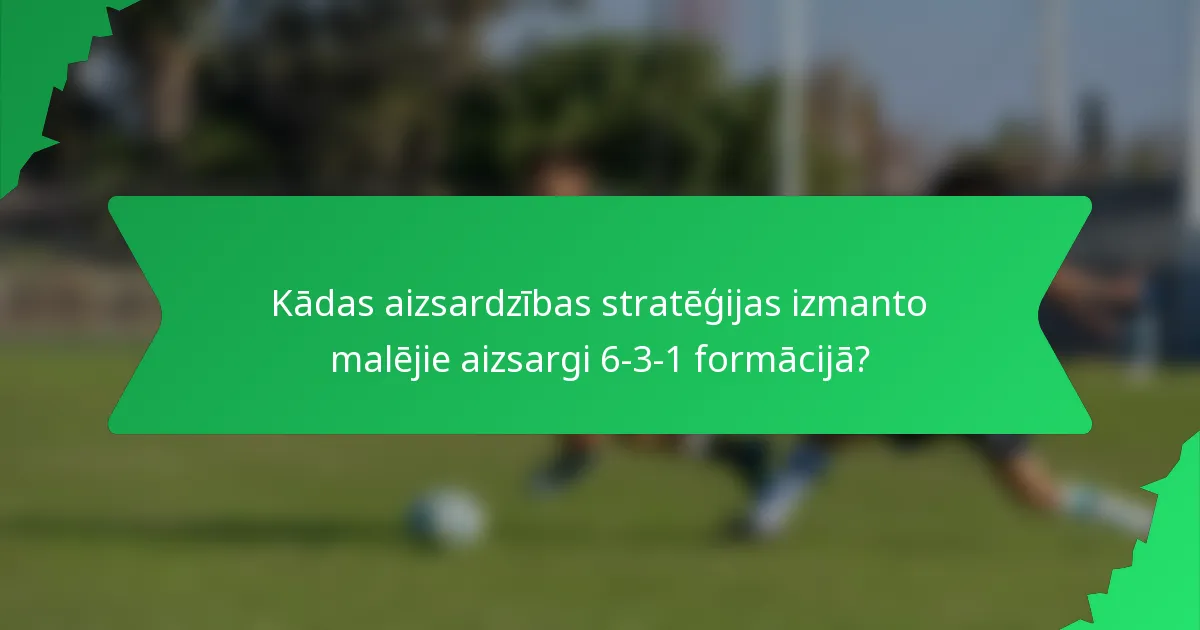 Kādas aizsardzības stratēģijas izmanto malējie aizsargi 6-3-1 formācijā?